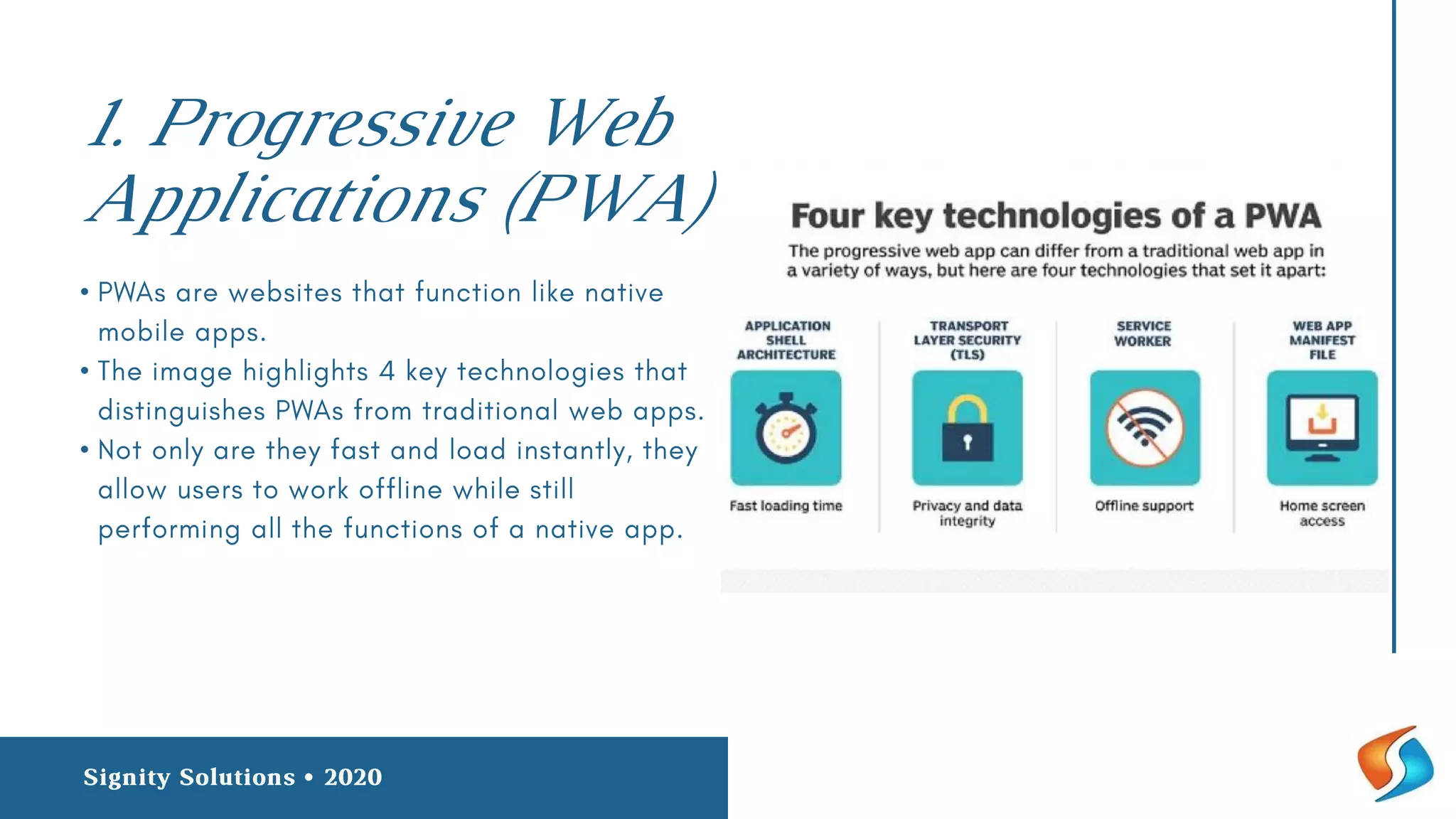 1. Progressive Web Applications (PWA)

• PWAs are websites that function like native mobile apps.
• The image highlights 4 key technologies that distinguishes PWAs from traditional web apps.
• Not only are they fast and load instantly, they allow users to work offline while still performing all the functions of a native app.

Four key technologies of a PWA

The progressive web app can differ from a traditional web app in a variety of ways, but here are four technologies that set it apart:

APPLICATION SHELL ARCHITECTURE
Fast loading time

TRANSPORT LAYER SECURITY (TLS)
Privacy and data integrity

SERVICE WORKER
Offline support

WEB APP MANIFEST FILE
Home screen access

Signity Solutions • 2020